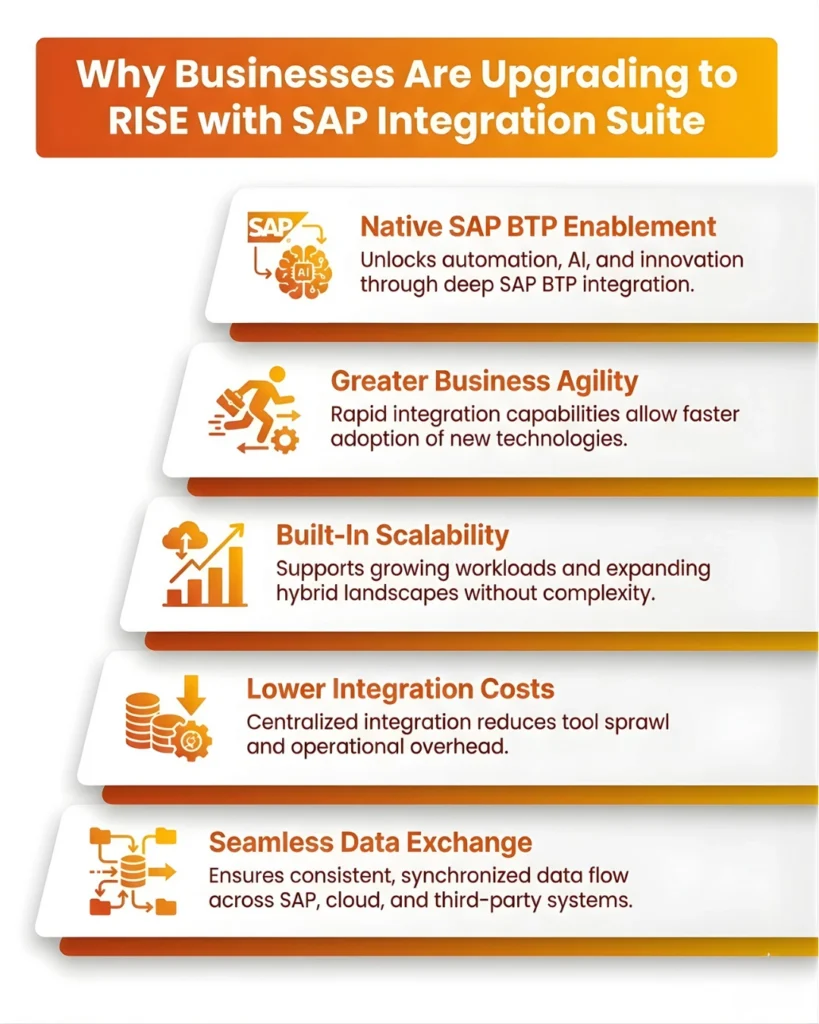 Why Businesses Are Upgrading to RISE with SAP Integration Suite

SAP AI

Native SAP BTP Enablement
Unlocks automation, AI, and innovation through deep SAP BTP integration.

Greater Business Agility
Rapid integration capabilities allow faster adoption of new technologies.

Built-In Scalability
Supports growing workloads and expanding hybrid landscapes without complexity.

Lower Integration Costs
Centralized integration reduces tool sprawl and operational overhead.

Seamless Data Exchange
Ensures consistent, synchronized data flow across SAP, cloud, and third-party systems.